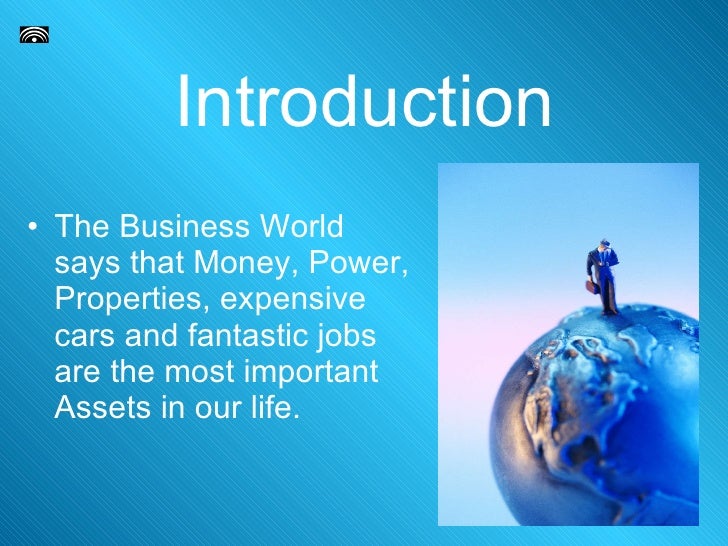 Introduction

• The Business World says that Money, Power, Properties, expensive cars and fantastic jobs are the most important Assets in our life.